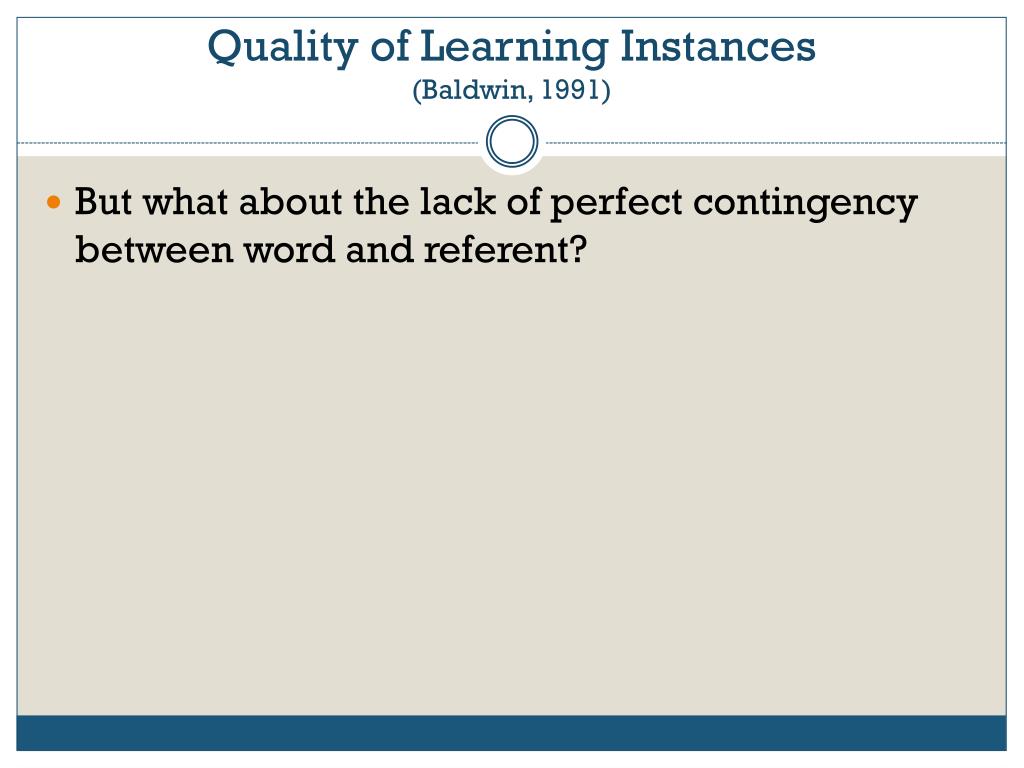 Quality of Learning Instances
(Baldwin, 1991)

But what about the lack of perfect contingency between word and referent?